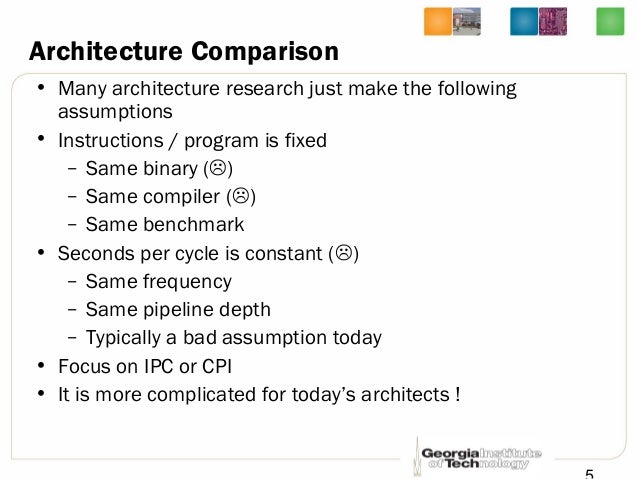 Architecture Comparison

• Many architecture research just make the following assumptions
• Instructions / program is fixed
 – Same binary (☹)
 – Same compiler (☹)
 – Same benchmark
• Seconds per cycle is constant (☹)
 – Same frequency
 – Same pipeline depth
 – Typically a bad assumption today
• Focus on IPC or CPI
• It is more complicated for today's architects !

Georgia Institute of Technology

5